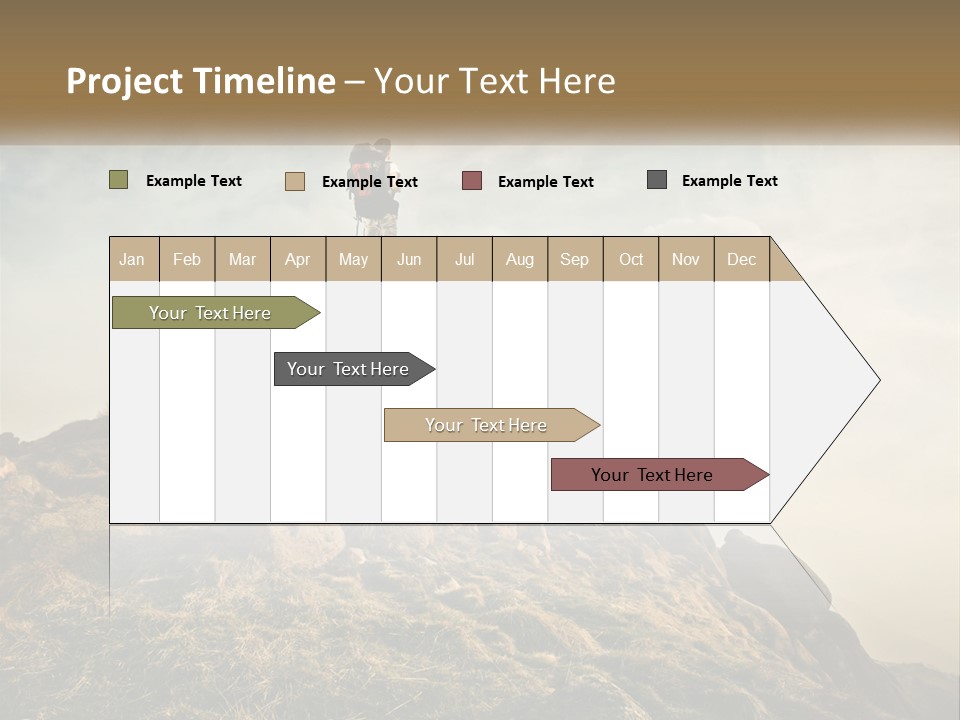 Project Timeline – Your Text Here

Example Text
Example Text
Example Text
Example Text

| Jan | Feb | Mar | Apr | May | Jun | Jul | Aug | Sep | Oct | Nov | Dec |
|---|---|---|---|---|---|---|---|---|---|---|---|

Your Text Here
Your Text Here
Your Text Here
Your Text Here